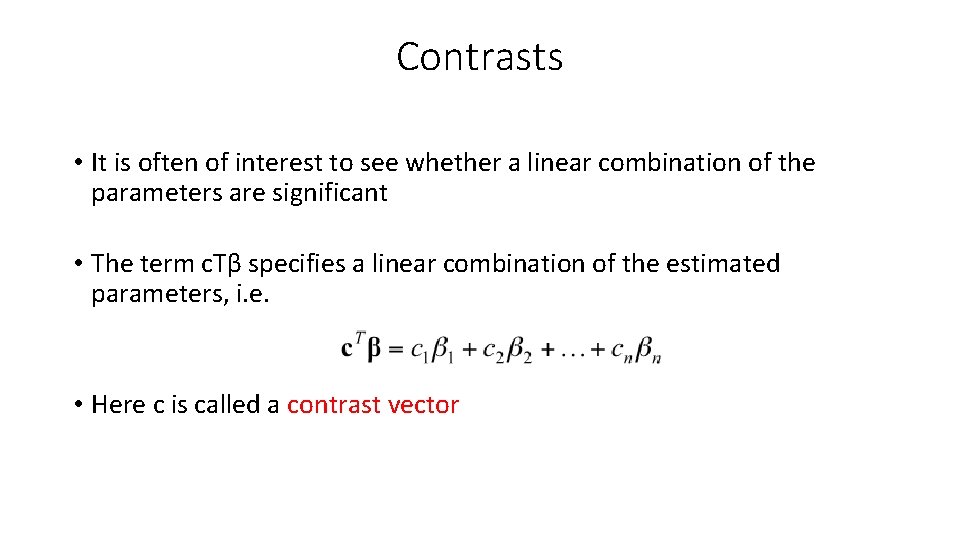 Contrasts

• It is often of interest to see whether a linear combination of the parameters are significant

• The term cTβ specifies a linear combination of the estimated parameters, i.e.

$\mathbf{c}^T\boldsymbol{\beta} = c_1\beta_1 + c_2\beta_2 + \ldots + c_n\beta_n$

• Here c is called a contrast vector